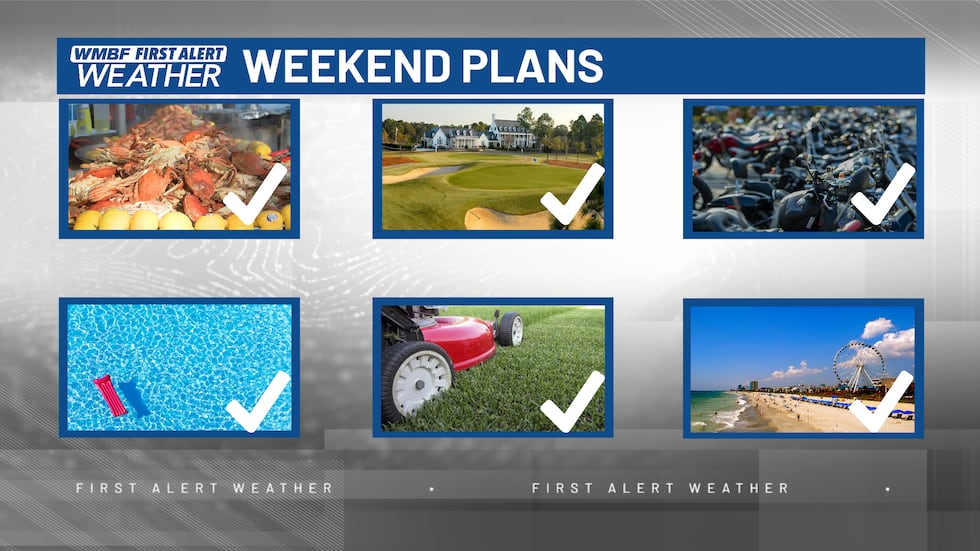 WMBF FIRST ALERT WEATHER WEEKEND PLANS

FIRST ALERT WEATHER • FIRST ALERT WEATHER •